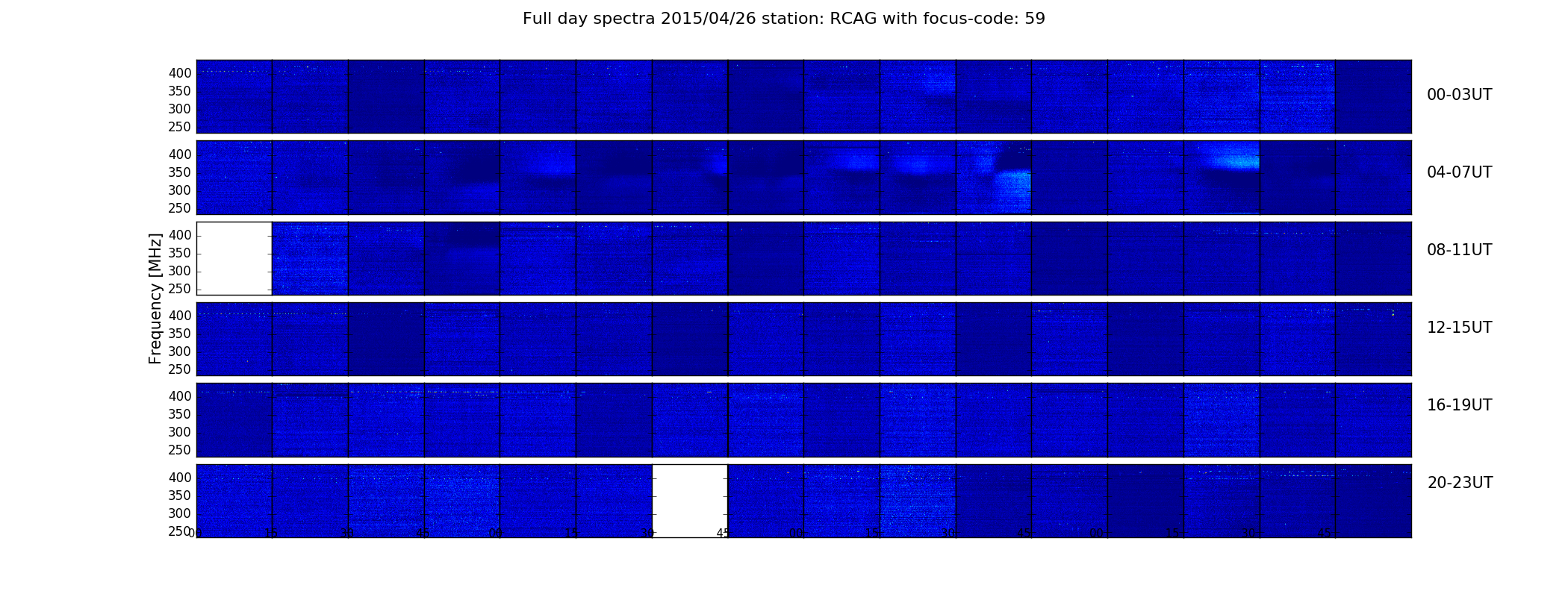 Full day spectra 2015/04/26 station: RCAG with focus-code: 59

Frequency [MHz]

400
350
300
250

00-03UT

400
350
300
250

04-07UT

400
350
300
250

08-11UT

400
350
300
250

12-15UT

400
350
300
250

16-19UT

400
350
300
250

20-23UT

00 15 30 45 00 15 30 45 00 15 30 45 00 15 30 45